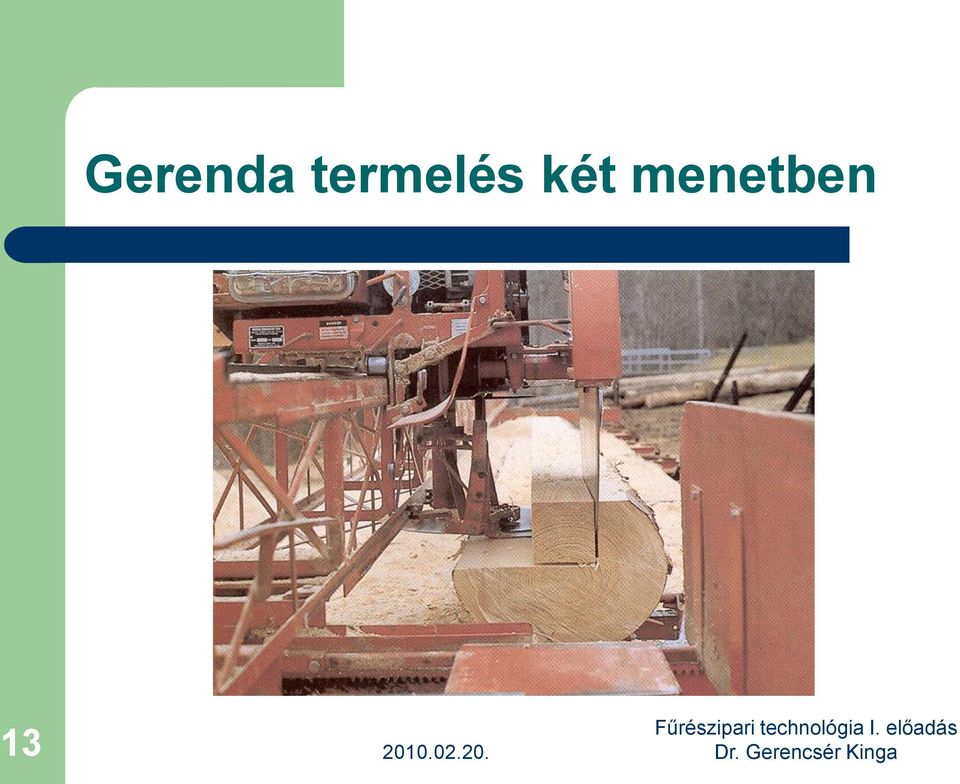 Gerenda termelés két menetben

13

2010.02.20.

Fűrészipari technológia I. előadás
Dr. Gerencsér Kinga